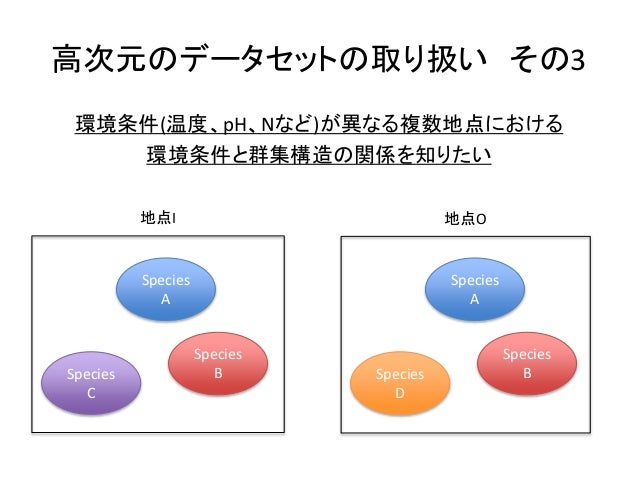 高次元のデータセットの取り扱い　その3

環境条件(温度、pH、Nなど)が異なる複数地点における
環境条件と群集構造の関係を知りたい

地点I

Species A

Species B

Species C

地点O

Species A

Species B

Species D